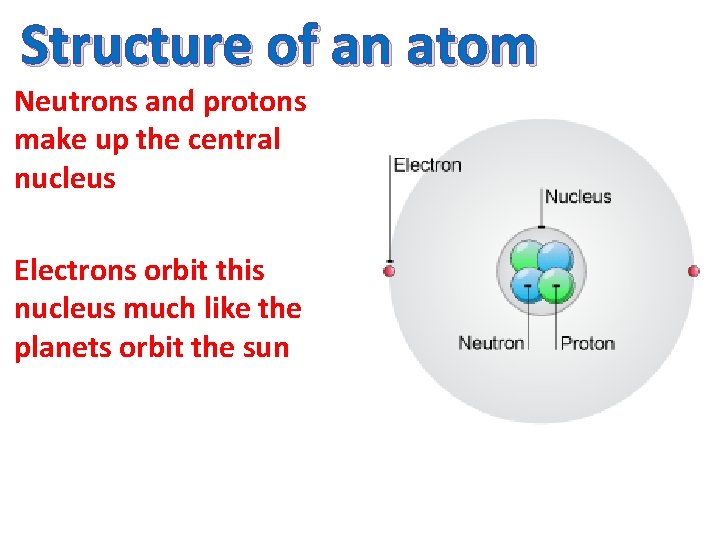 Structure of an atom

Neutrons and protons make up the central nucleus

Electrons orbit this nucleus much like the planets orbit the sun

Electron

Nucleus

Neutron

Proton